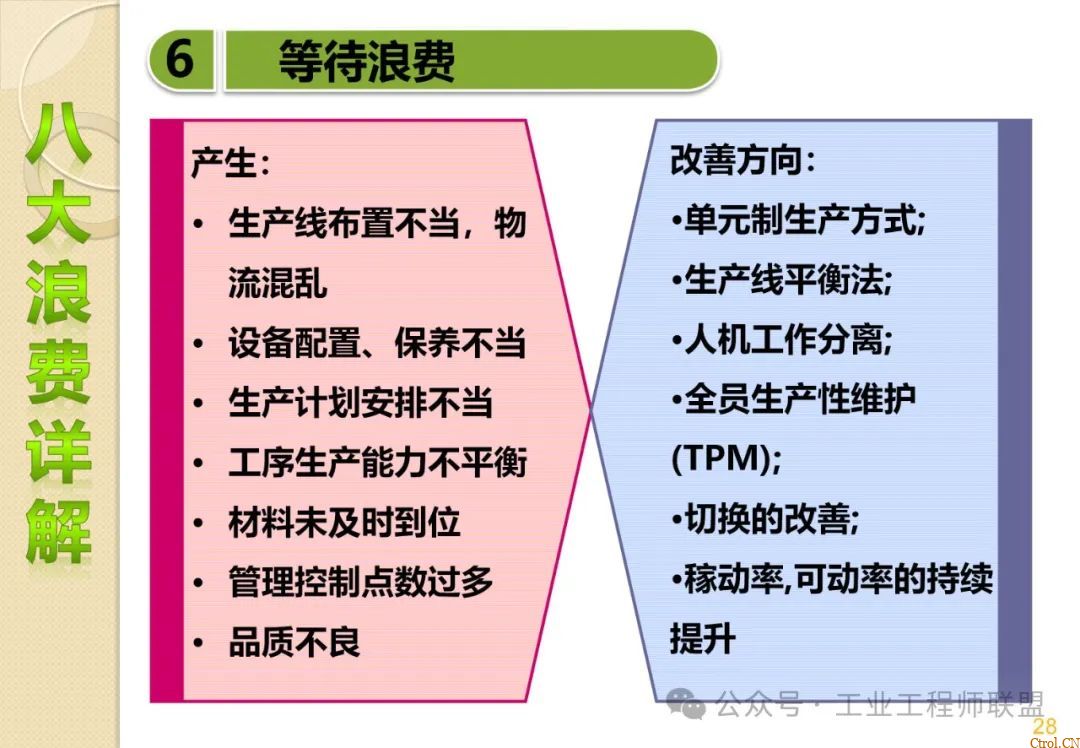 八大浪费详解

6 等待浪费

产生：
• 生产线布置不当，物流混乱
• 设备配置、保养不当
• 生产计划安排不当
• 工序生产能力不平衡
• 材料未及时到位
• 管理控制点数过多
• 品质不良

改善方向：
•单元制生产方式;
•生产线平衡法;
•人机工作分离;
•全员生产性维护(TPM);
•切换的改善;
•稼动率,可动率的持续提升

公众号 · 工业工程师联盟

28

Ctrol.CN